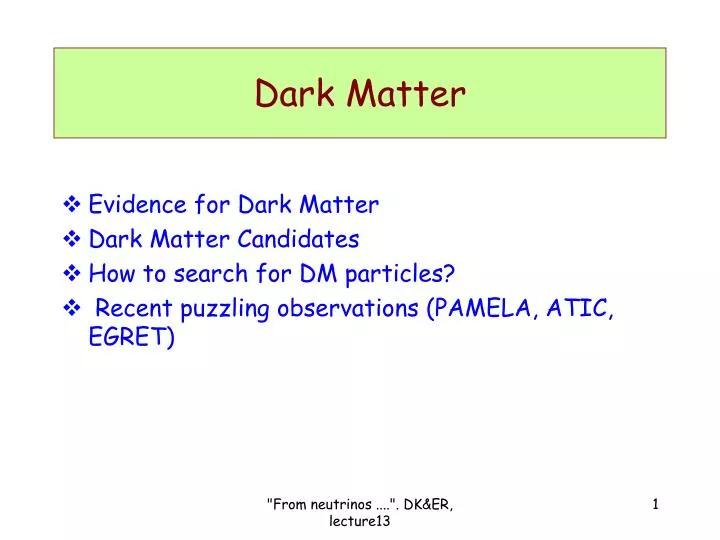 Dark Matter

❖ Evidence for Dark Matter
❖ Dark Matter Candidates
❖ How to search for DM particles?
❖ Recent puzzling observations (PAMELA, ATIC, EGRET)

"From neutrinos ....". DK&ER, lecture13

1